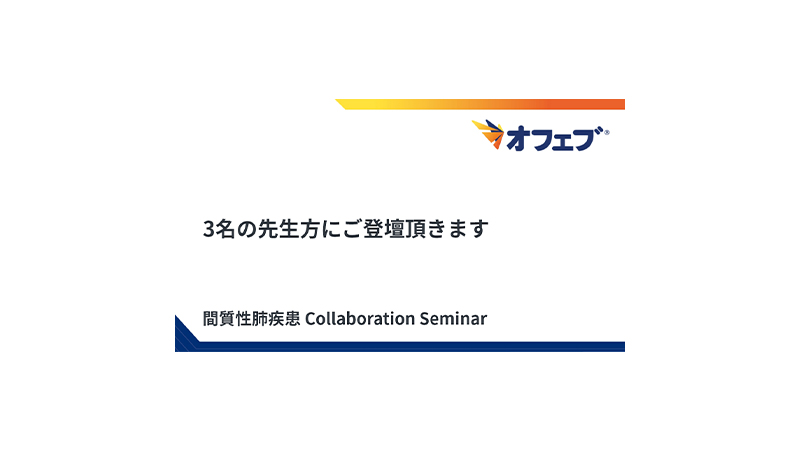 オフェブ®

3名の先生方にご登壇頂きます

間質性肺疾患 Collaboration Seminar